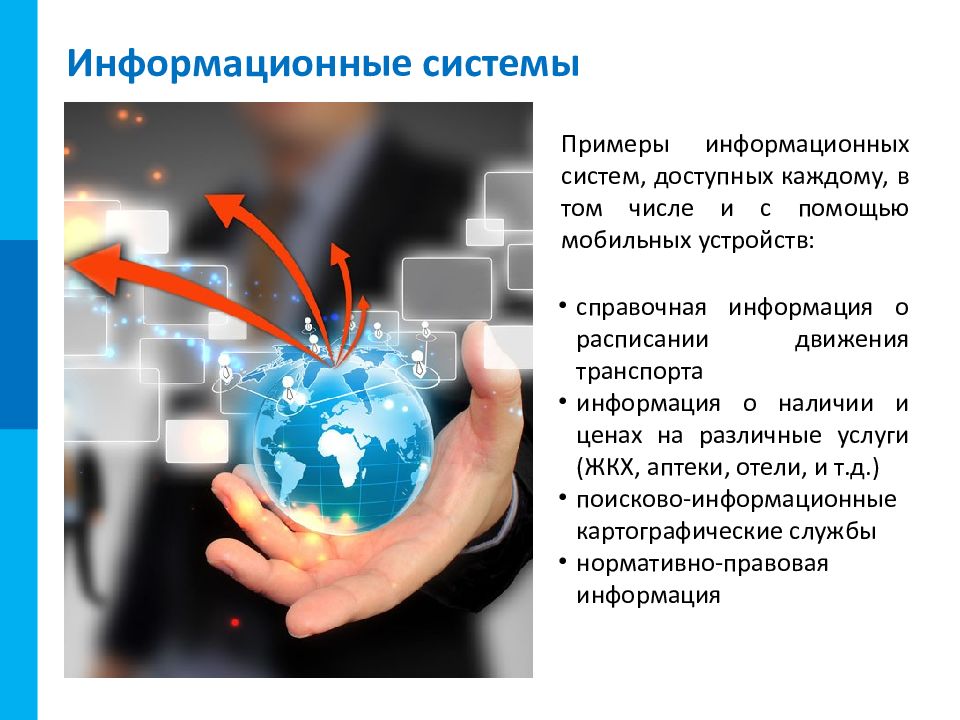 Информационные системы

Примеры информационных систем, доступных каждому, в том числе и с помощью мобильных устройств:

• справочная информация о расписании движения транспорта
• информация о наличии и ценах на различные услуги (ЖКХ, аптеки, отели, и т.д.)
• поисково-информационные картографические службы
• нормативно-правовая информация